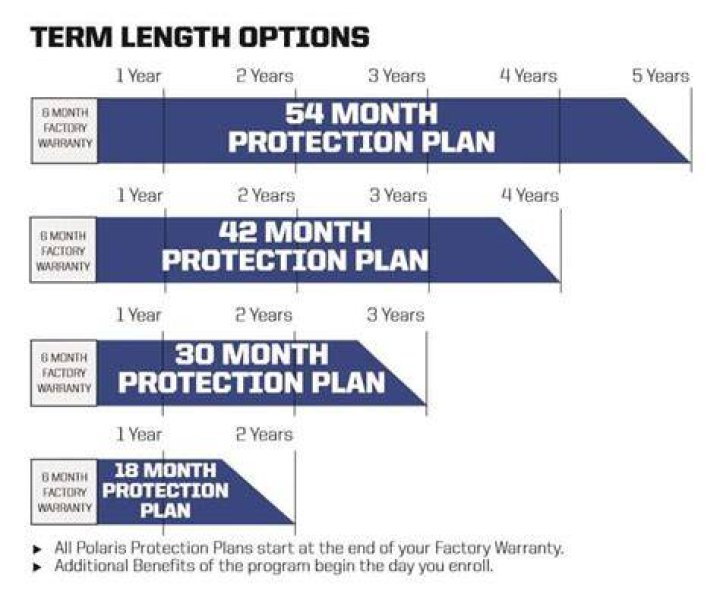 TERM LENGTH OPTIONS

1 Year 2 Years 3 Years 4 Years 5 Years

6 MONTH FACTORY WARRANTY

54 MONTH PROTECTION PLAN

1 Year 2 Years 3 Years 4 Years

6 MONTH FACTORY WARRANTY

42 MONTH PROTECTION PLAN

1 Year 2 Years 3 Years

6 MONTH FACTORY WARRANTY

30 MONTH PROTECTION PLAN

1 Year 2 Years

6 MONTH FACTORY WARRANTY

18 MONTH PROTECTION PLAN

▸ All Polaris Protection Plans start at the end of your Factory Warranty.
▸ Additional Benefits of the program begin the day you enroll.